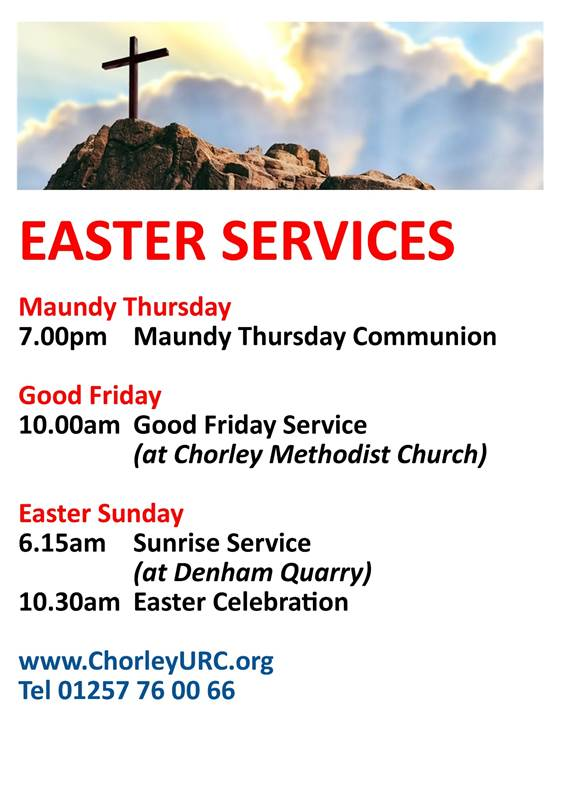 EASTER SERVICES

Maundy Thursday
7.00pm Maundy Thursday Communion

Good Friday
10.00am Good Friday Service
(at Chorley Methodist Church)

Easter Sunday
6.15am Sunrise Service
(at Denham Quarry)
10.30am Easter Celebration

www.ChorleyURC.org
Tel 01257 76 00 66